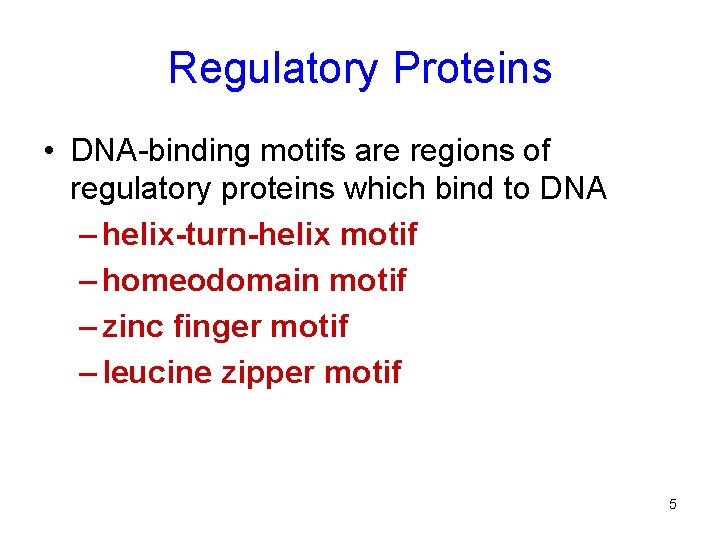 Regulatory Proteins

• DNA-binding motifs are regions of regulatory proteins which bind to DNA
– helix-turn-helix motif
– homeodomain motif
– zinc finger motif
– leucine zipper motif

5